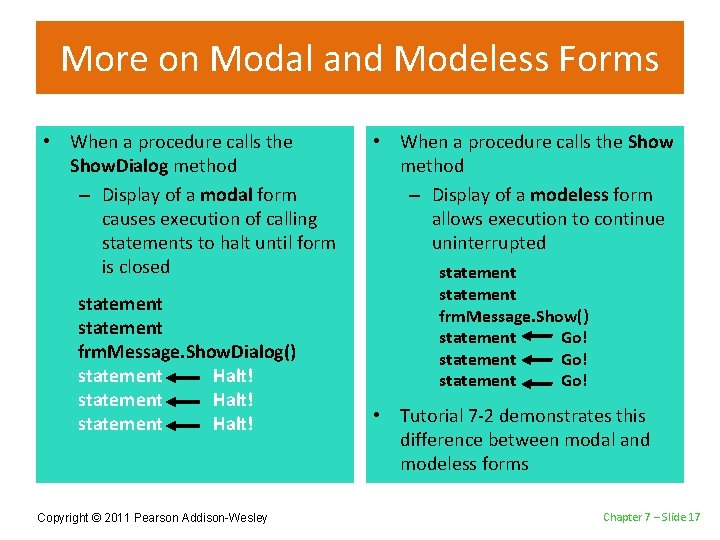 More on Modal and Modeless Forms

• When a procedure calls the ShowDialog method
– Display of a modal form causes execution of calling statements to halt until form is closed

statement
statement
frmMessage.ShowDialog()
statement Halt!
statement Halt!
statement Halt!

• When a procedure calls the Show method
– Display of a modeless form allows execution to continue uninterrupted

statement
statement
frmMessage.Show()
statement Go!
statement Go!
statement Go!

• Tutorial 7-2 demonstrates this difference between modal and modeless forms

Copyright © 2011 Pearson Addison-Wesley

Chapter 7 – Slide 17